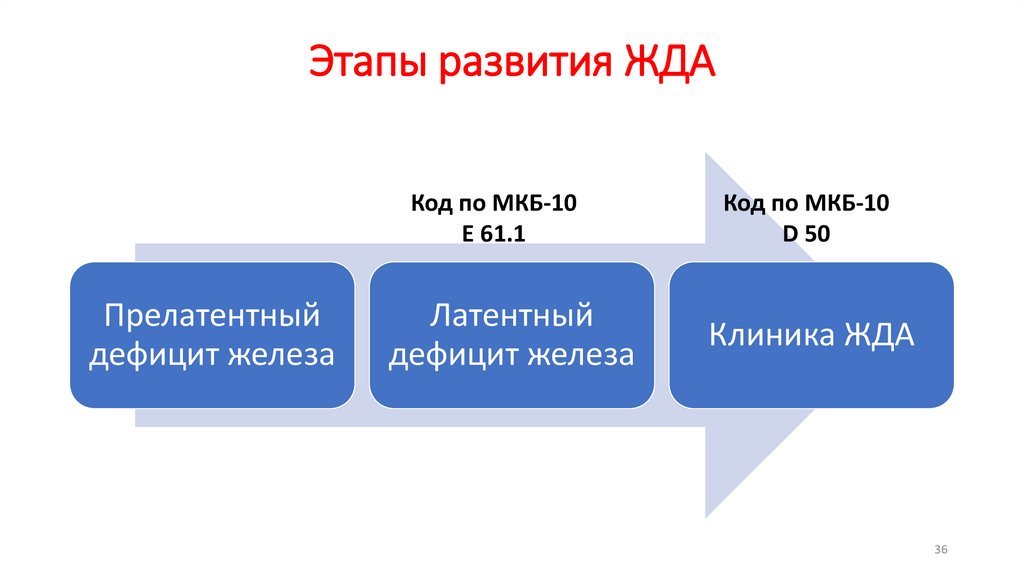 Этапы развития ЖДА

Код по МКБ-10
E 61.1

Код по МКБ-10
D 50

Прелатентный дефицит железа

Латентный дефицит железа

Клиника ЖДА

36